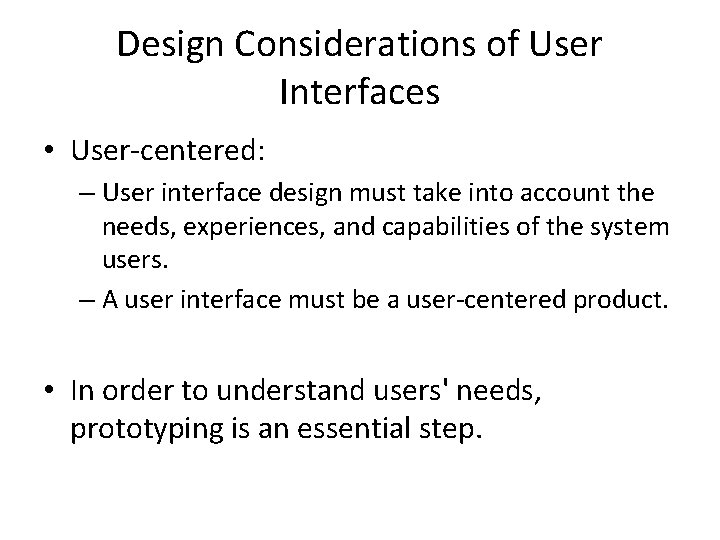 Design Considerations of User Interfaces

• User-centered:
– User interface design must take into account the needs, experiences, and capabilities of the system users.
– A user interface must be a user-centered product.

• In order to understand users' needs, prototyping is an essential step.